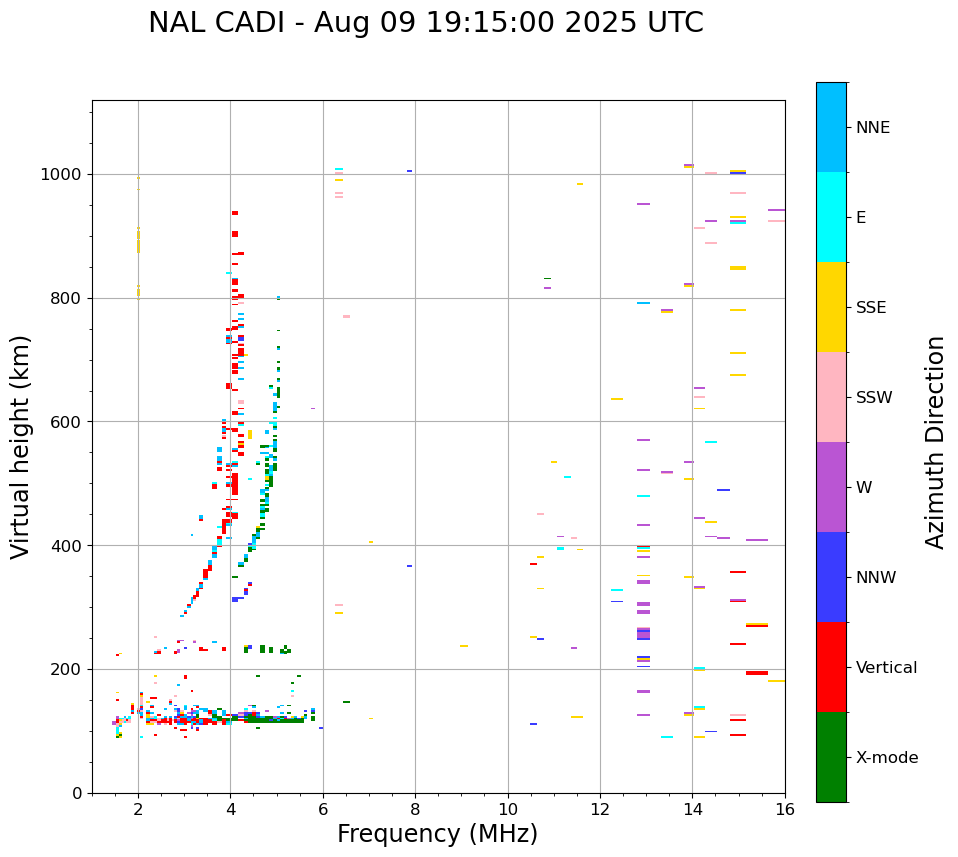 NAL CADI - Aug 09 19:15:00 2025 UTC

Virtual height (km)

1000
800
600
400
200
0

2
4
6
8
10
12
14
16

Frequency (MHz)

NNE
E
SSE
SSW
W
NNW
Vertical
X-mode

Azimuth Direction